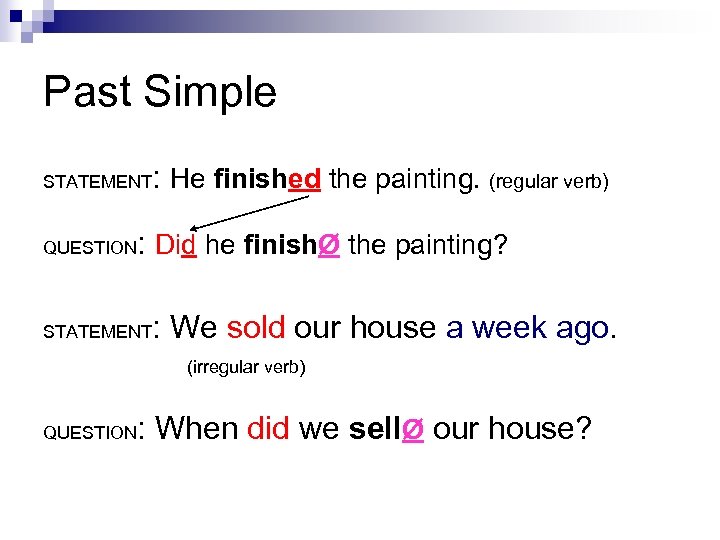 Past Simple

STATEMENT: He finished the painting. (regular verb)

QUESTION: Did he finishØ the painting?

STATEMENT: We sold our house a week ago.
(irregular verb)

QUESTION: When did we sellØ our house?